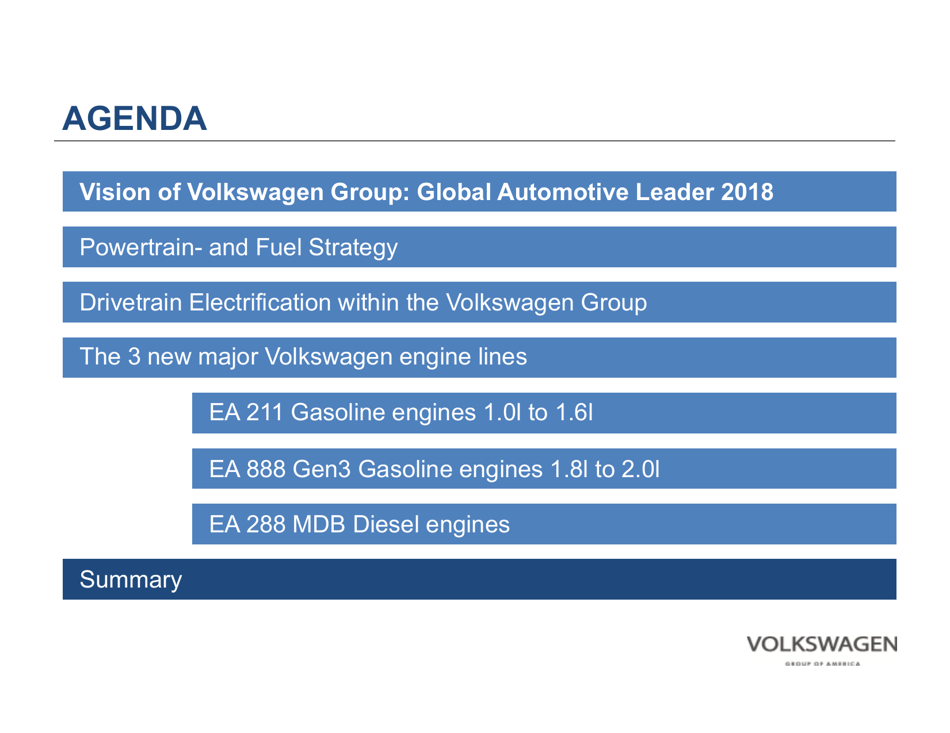 AGENDA

Vision of Volkswagen Group: Global Automotive Leader 2018

Powertrain- and Fuel Strategy

Drivetrain Electrification within the Volkswagen Group

The 3 new major Volkswagen engine lines

EA 211 Gasoline engines 1.0l to 1.6l

EA 888 Gen3 Gasoline engines 1.8l to 2.0l

EA 288 MDB Diesel engines

Summary

VOLKSWAGEN
GROUP OF AMERICA